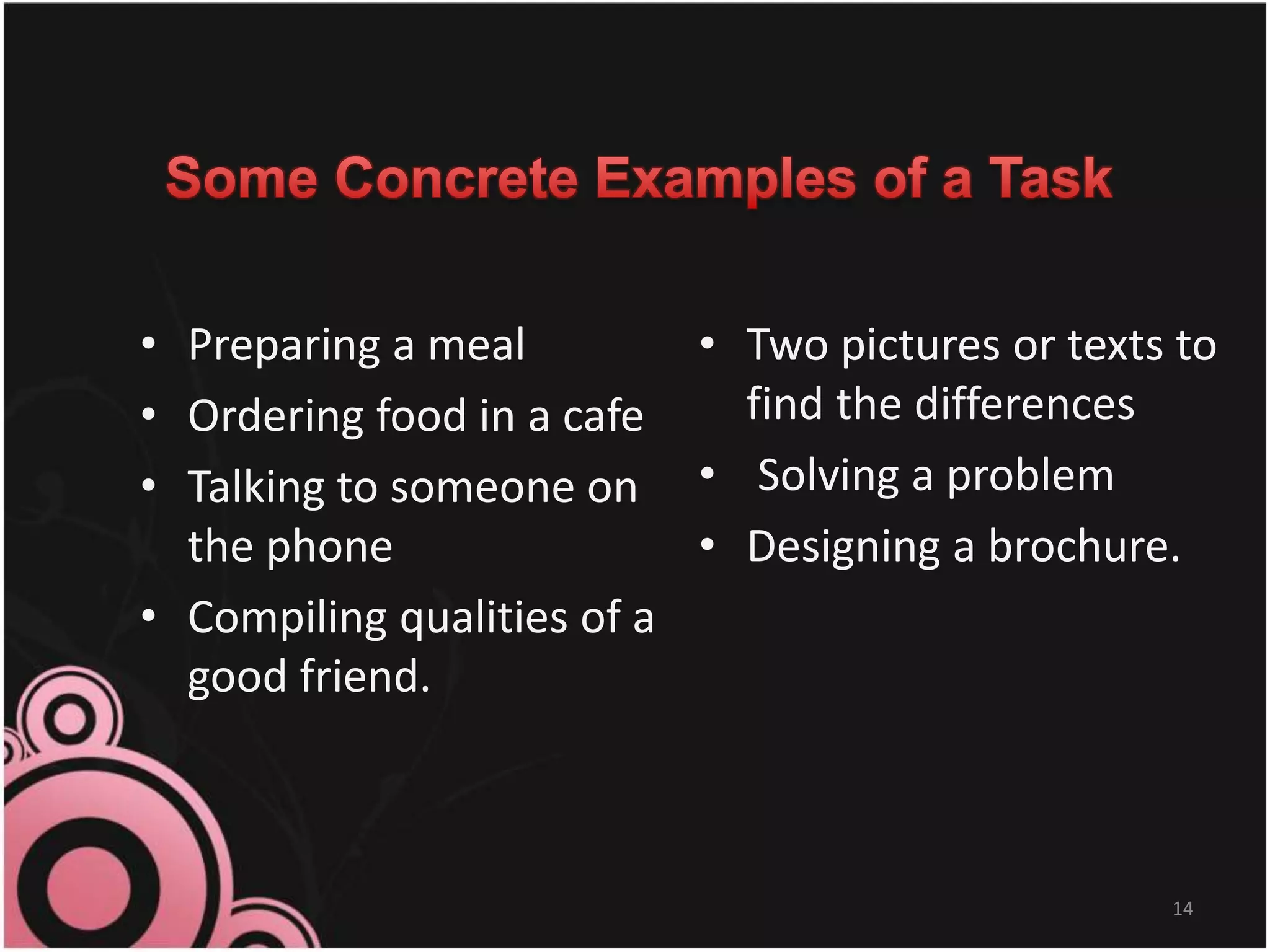 Some Concrete Examples of a Task

• Preparing a meal
• Ordering food in a cafe
• Talking to someone on the phone
• Compiling qualities of a good friend.

• Two pictures or texts to find the differences
• Solving a problem
• Designing a brochure.

14